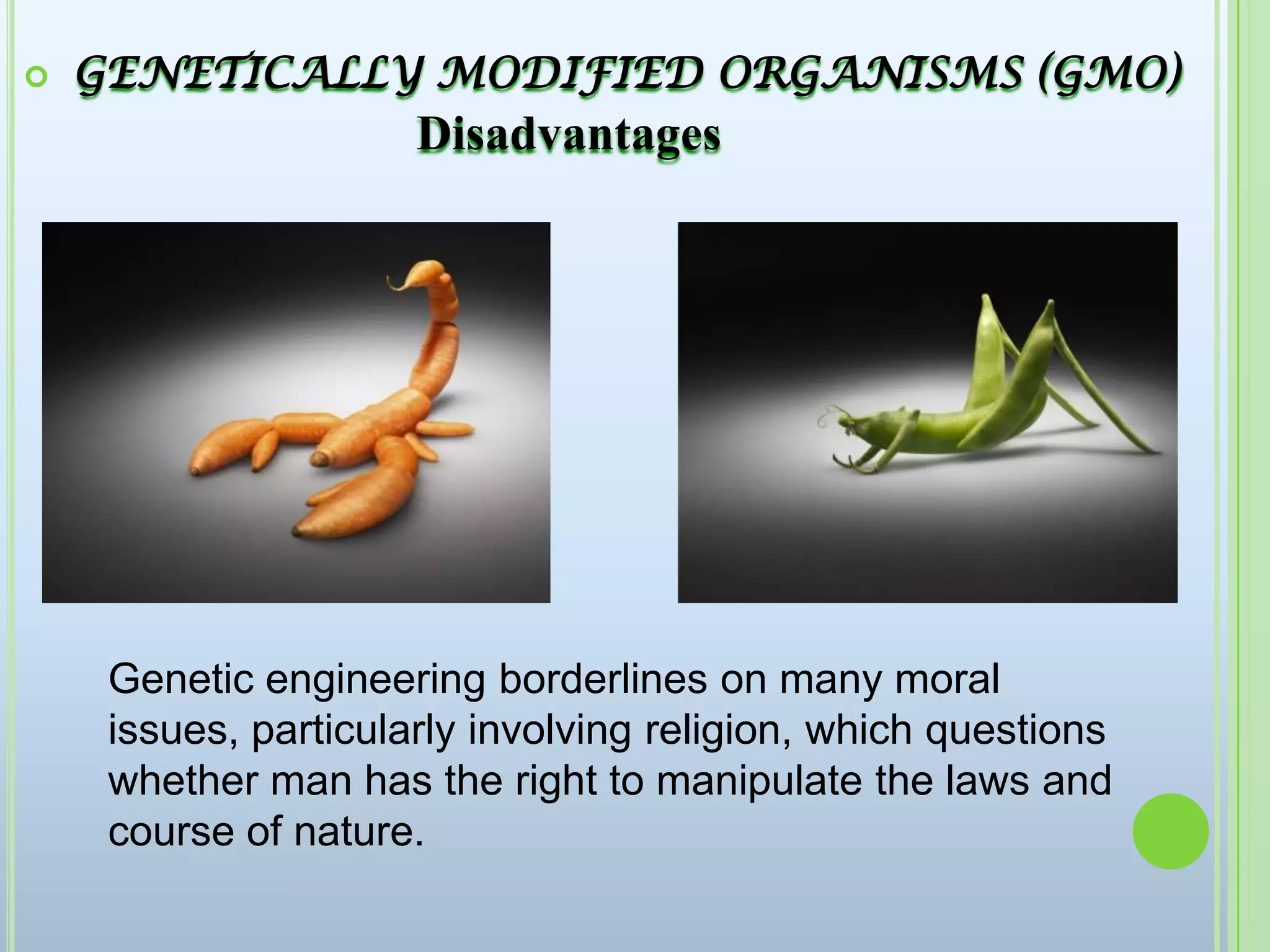 GENETICALLY MODIFIED ORGANISMS (GMO)
Disadvantages

Genetic engineering borderlines on many moral issues, particularly involving religion, which questions whether man has the right to manipulate the laws and course of nature.